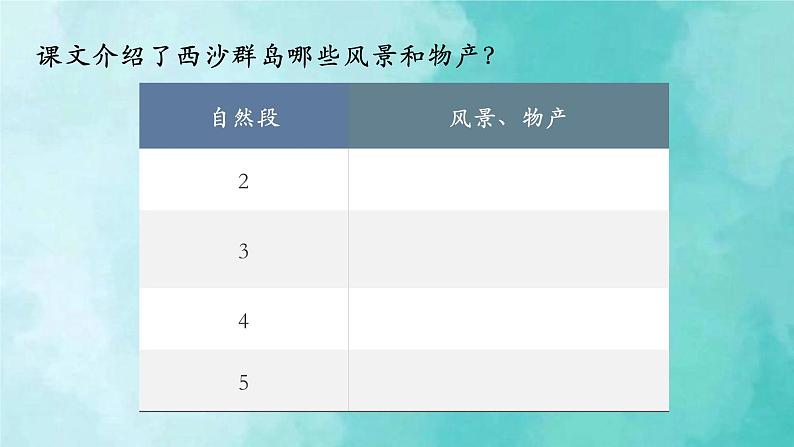 课文介绍了西沙群岛哪些风景和物产？

| 自然段 | 风景、物产 |
|---|---|
| 2 | |
| 3 | |
| 4 | |
| 5 | |